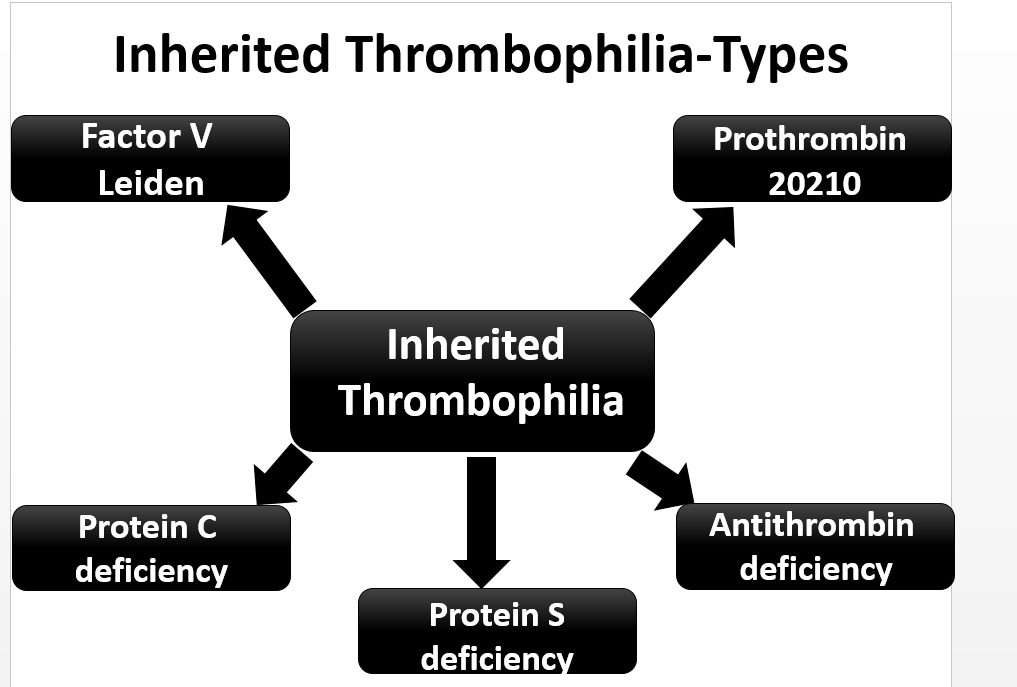 Inherited Thrombophilia-Types

Factor V Leiden

Prothrombin 20210

Inherited Thrombophilia

Protein C deficiency

Protein S deficiency

Antithrombin deficiency